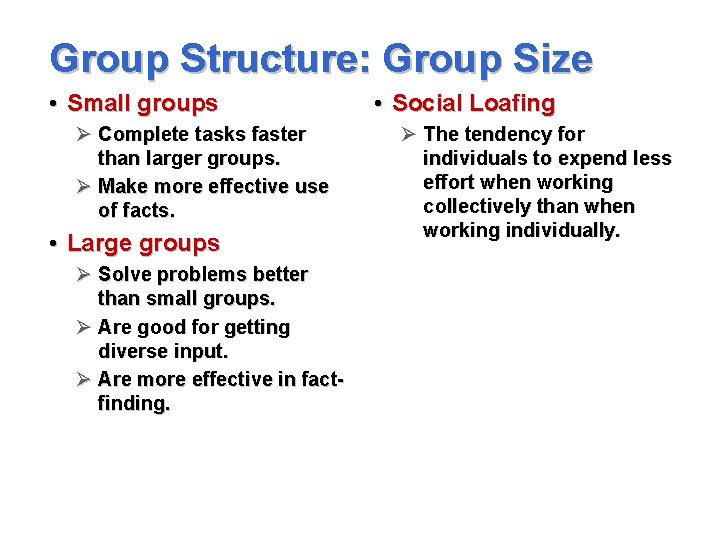 Group Structure: Group Size

• Small groups
  ➢ Complete tasks faster than larger groups.
  ➢ Make more effective use of facts.

• Large groups
  ➢ Solve problems better than small groups.
  ➢ Are good for getting diverse input.
  ➢ Are more effective in fact-finding.

• Social Loafing
  ➢ The tendency for individuals to expend less effort when working collectively than when working individually.